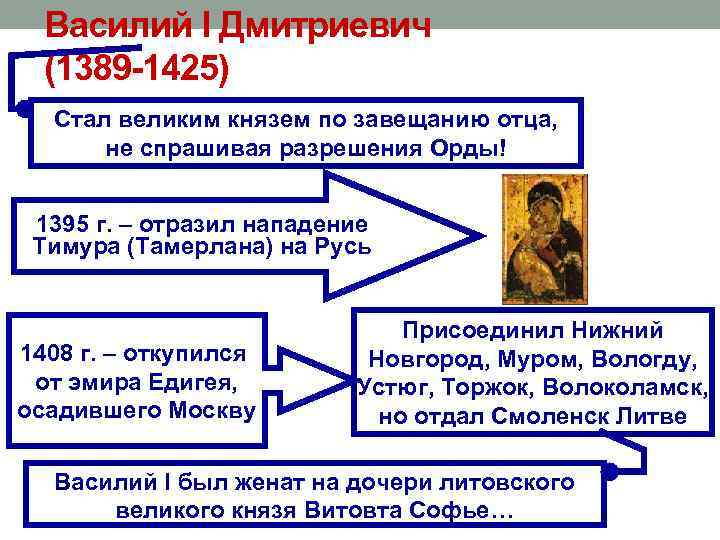 Василий I Дмитриевич (1389-1425)

Стал великим князем по завещанию отца, не спрашивая разрешения Орды!

1395 г. – отразил нападение Тимура (Тамерлана) на Русь

1408 г. – откупился от эмира Едигея, осадившего Москву

Присоединил Нижний Новгород, Муром, Вологду, Устюг, Торжок, Волоколамск, но отдал Смоленск Литве

Василий I был женат на дочери литовского великого князя Витовта Софье…